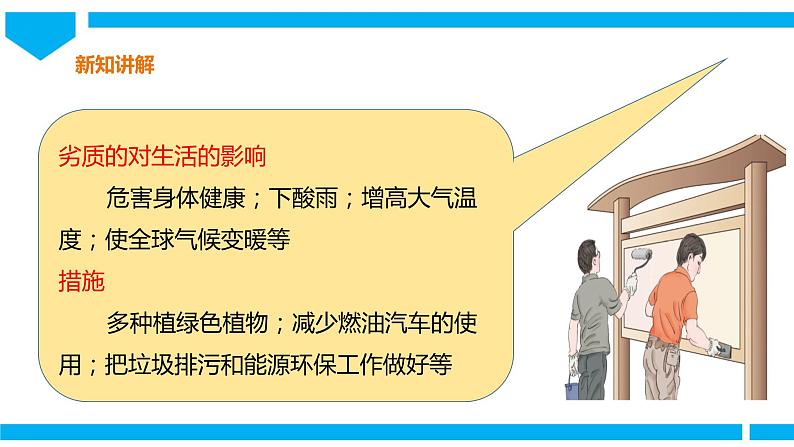 新知讲解

劣质的对生活的影响

危害身体健康；下酸雨；增高大气温度；使全球气候变暖等

措施

多种植绿色植物；减少燃油汽车的使用；把垃圾排污和能源环保工作做好等